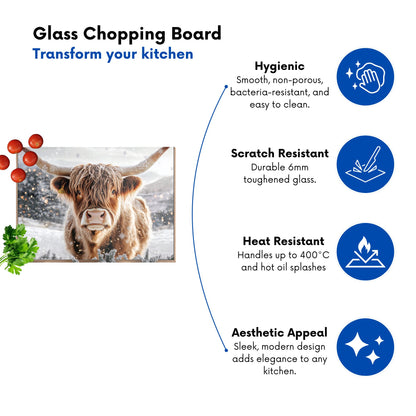 Glass Chopping Board
Transform your kitchen

Hygienic
Smooth, non-porous, bacteria-resistant, and easy to clean.

Scratch Resistant
Durable 6mm toughened glass.

Heat Resistant
Handles up to 400°C and hot oil splashes

Aesthetic Appeal
Sleek, modern design adds elegance to any kitchen.